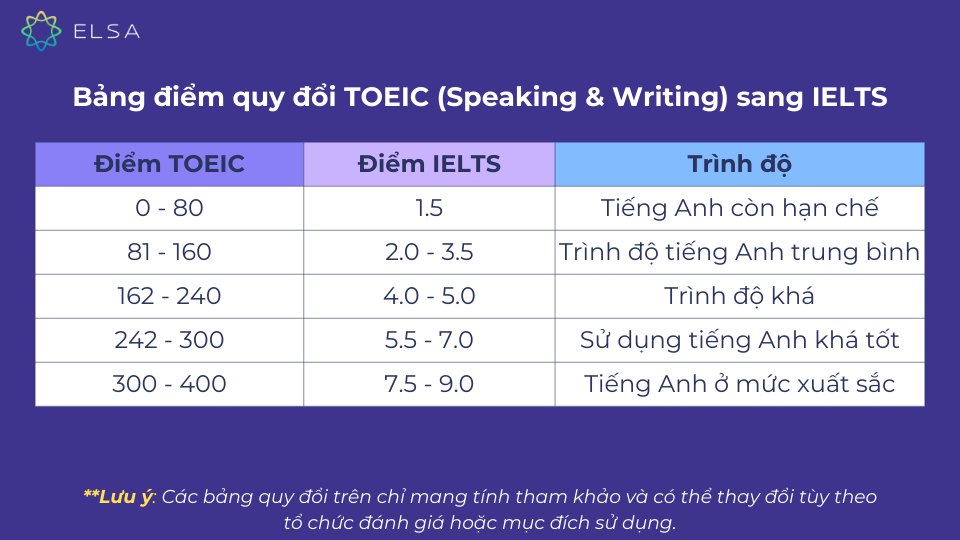 ELSA

Bảng điểm quy đổi TOEIC (Speaking & Writing) sang IELTS

| Điểm TOEIC | Điểm IELTS | Trình độ |
|---|---|---|
| 0 - 80 | 1.5 | Tiếng Anh còn hạn chế |
| 81 - 160 | 2.0 - 3.5 | Trình độ tiếng Anh trung bình |
| 162 - 240 | 4.0 - 5.0 | Trình độ khá |
| 242 - 300 | 5.5 - 7.0 | Sử dụng tiếng Anh khá tốt |
| 300 - 400 | 7.5 - 9.0 | Tiếng Anh ở mức xuất sắc |

**Lưu ý: Các bảng quy đổi trên chỉ mang tính tham khảo và có thể thay đổi tùy theo tổ chức đánh giá hoặc mục đích sử dụng.